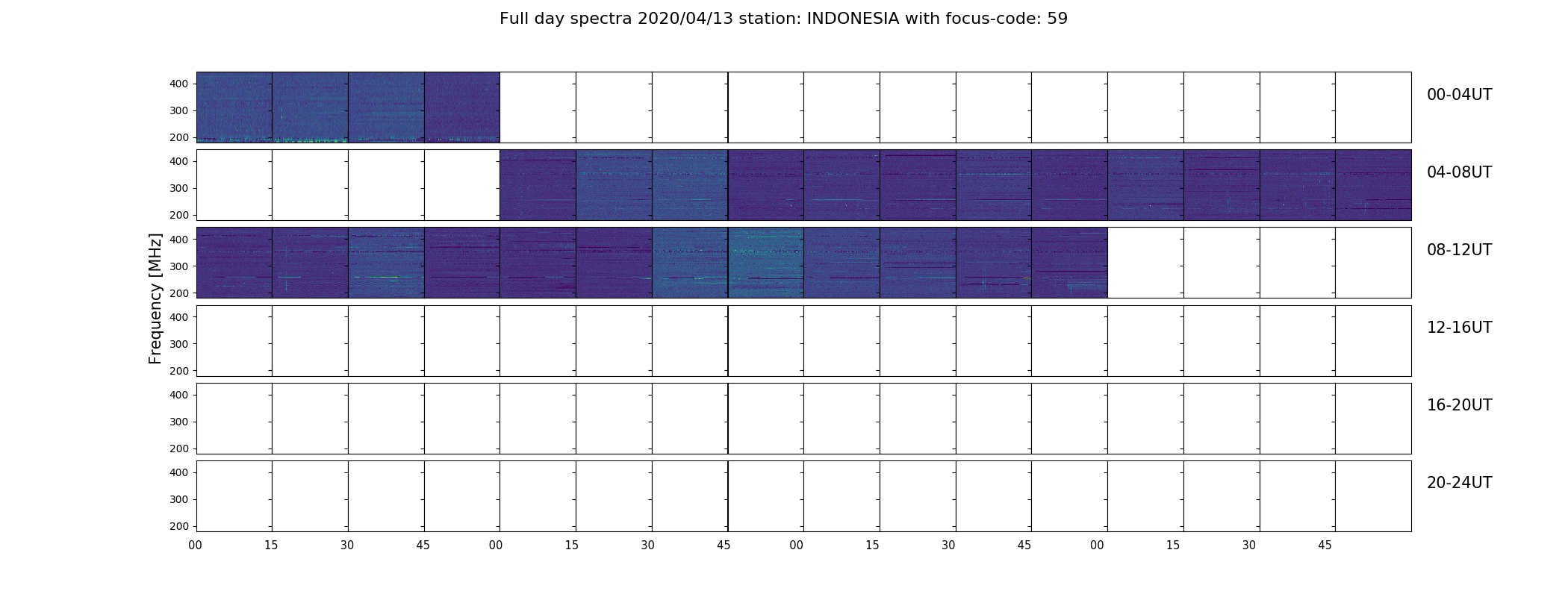 Full day spectra 2020/04/13 station: INDONESIA with focus-code: 59

Frequency [MHz]

400
300
200
00-04UT

400
300
200
04-08UT

400
300
200
08-12UT

400
300
200
12-16UT

400
300
200
16-20UT

400
300
200
20-24UT

00 15 30 45 00 15 30 45 00 15 30 45 00 15 30 45